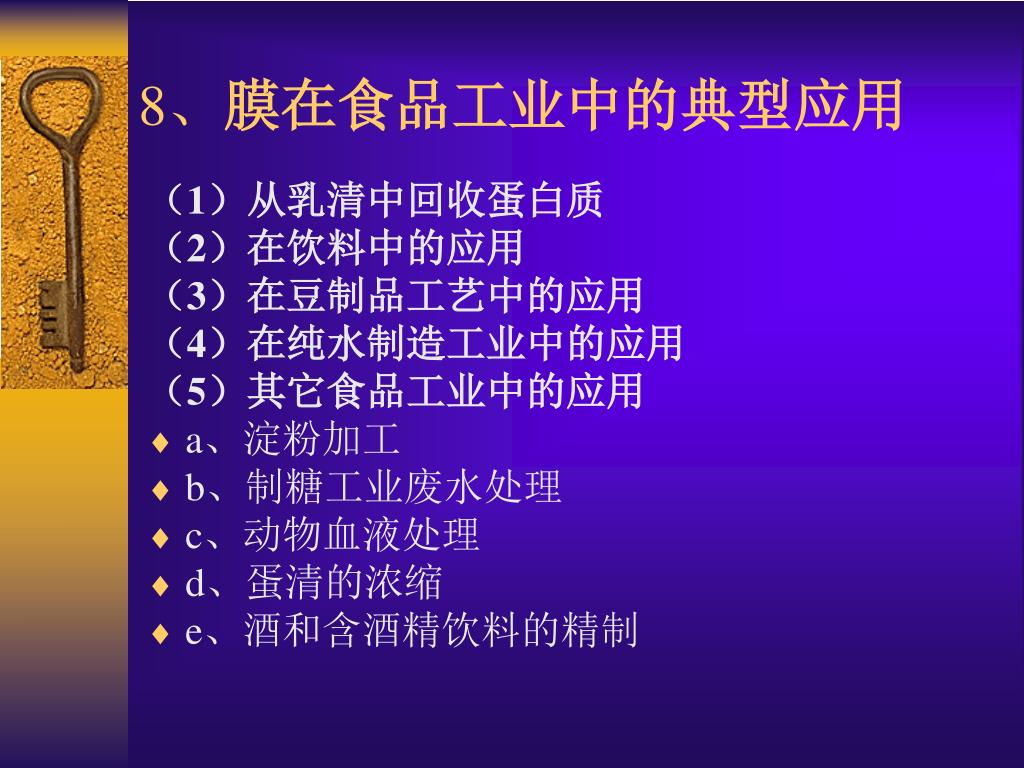 8、膜在食品工业中的典型应用

（1）从乳清中回收蛋白质
（2）在饮料中的应用
（3）在豆制品工艺中的应用
（4）在纯水制造工业中的应用
（5）其它食品工业中的应用

♦ a、淀粉加工
♦ b、制糖工业废水处理
♦ c、动物血液处理
♦ d、蛋清的浓缩
♦ e、酒和含酒精饮料的精制